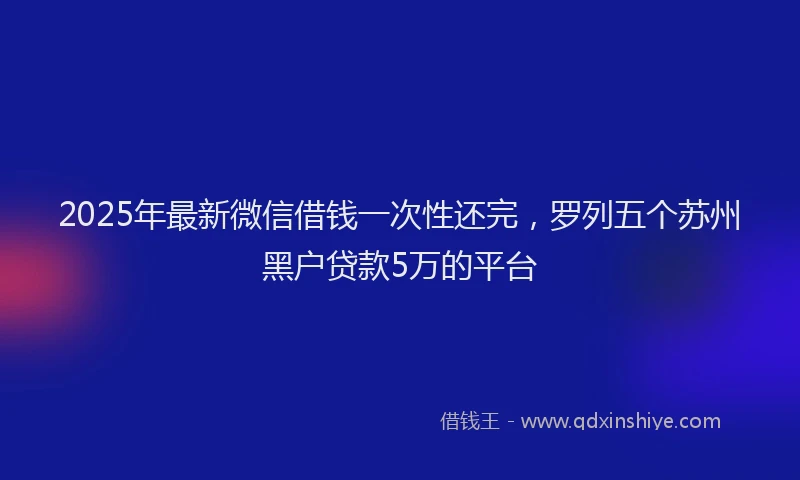 2025年最新微信借钱一次性还完，罗列五个苏州黑户贷款5万的平台

借钱王 - www.qdxinshiye.com